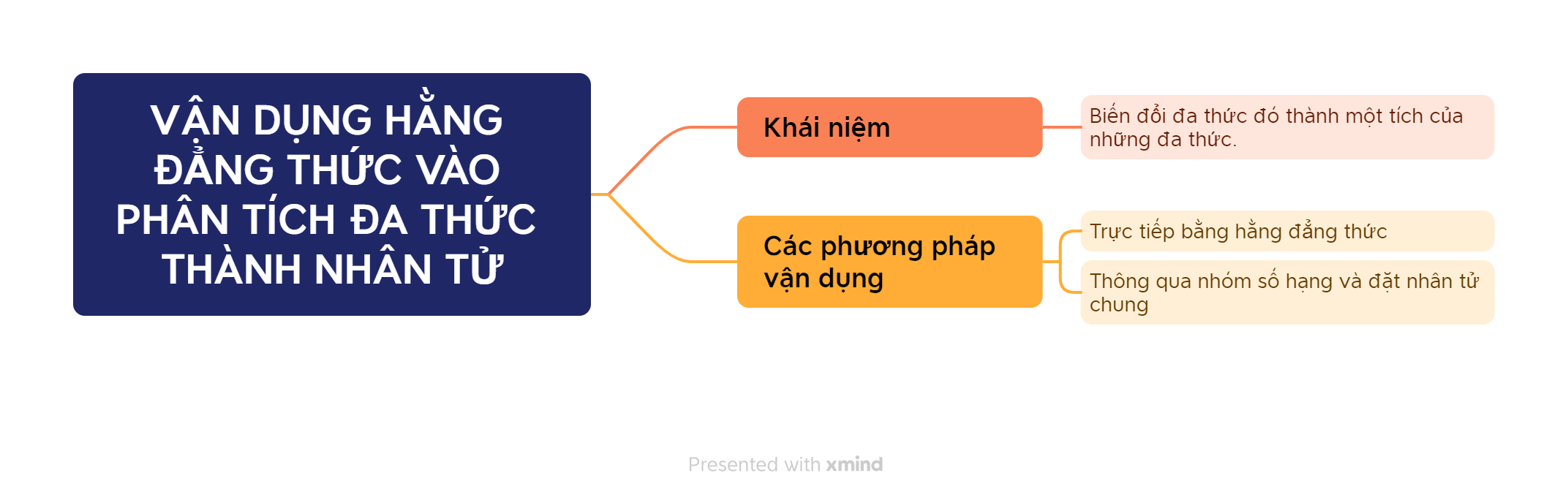 VẬN DỤNG HẰNG ĐẲNG THỨC VÀO PHÂN TÍCH ĐA THỨC THÀNH NHÂN TỬ

Khái niệm

Biến đổi đa thức đó thành một tích của những đa thức.

Các phương pháp vận dụng

Trực tiếp bằng hằng đẳng thức

Thông qua nhóm số hạng và đặt nhân tử chung

Presented with xmind